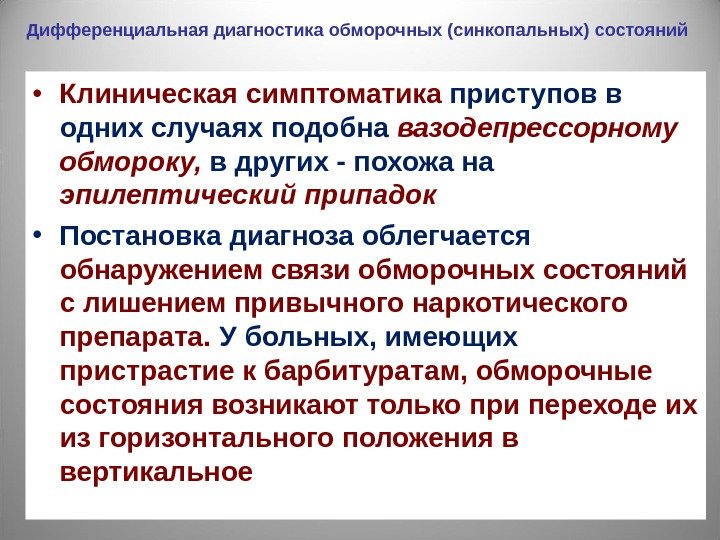 Дифференциальная диагностика обморочных (синкопальных) состояний

• Клиническая симптоматика приступов в одних случаях подобна вазодепрессорному обмороку, в других - похожа на эпилептический припадок

• Постановка диагноза облегчается обнаружением связи обморочных состояний с лишением привычного наркотического препарата. У больных, имеющих пристрастие к барбитуратам, обморочные состояния возникают только при переходе их из горизонтального положения в вертикальное